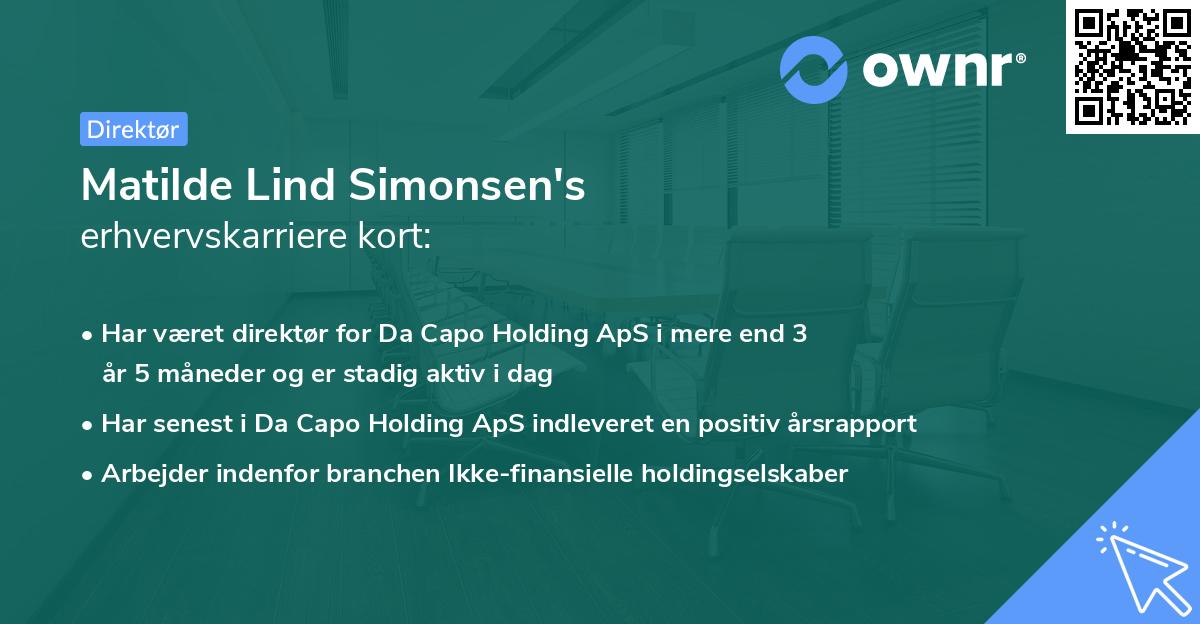 ownr®

Direktør

Matilde Lind Simonsen's
erhvervskarriere kort:

• Har været direktør for Da Capo Holding ApS i mere end 3 år 5 måneder og er stadig aktiv i dag
• Har senest i Da Capo Holding ApS indleveret en positiv årsrapport
• Arbejder indenfor branchen Ikke-finansielle holdingselskaber